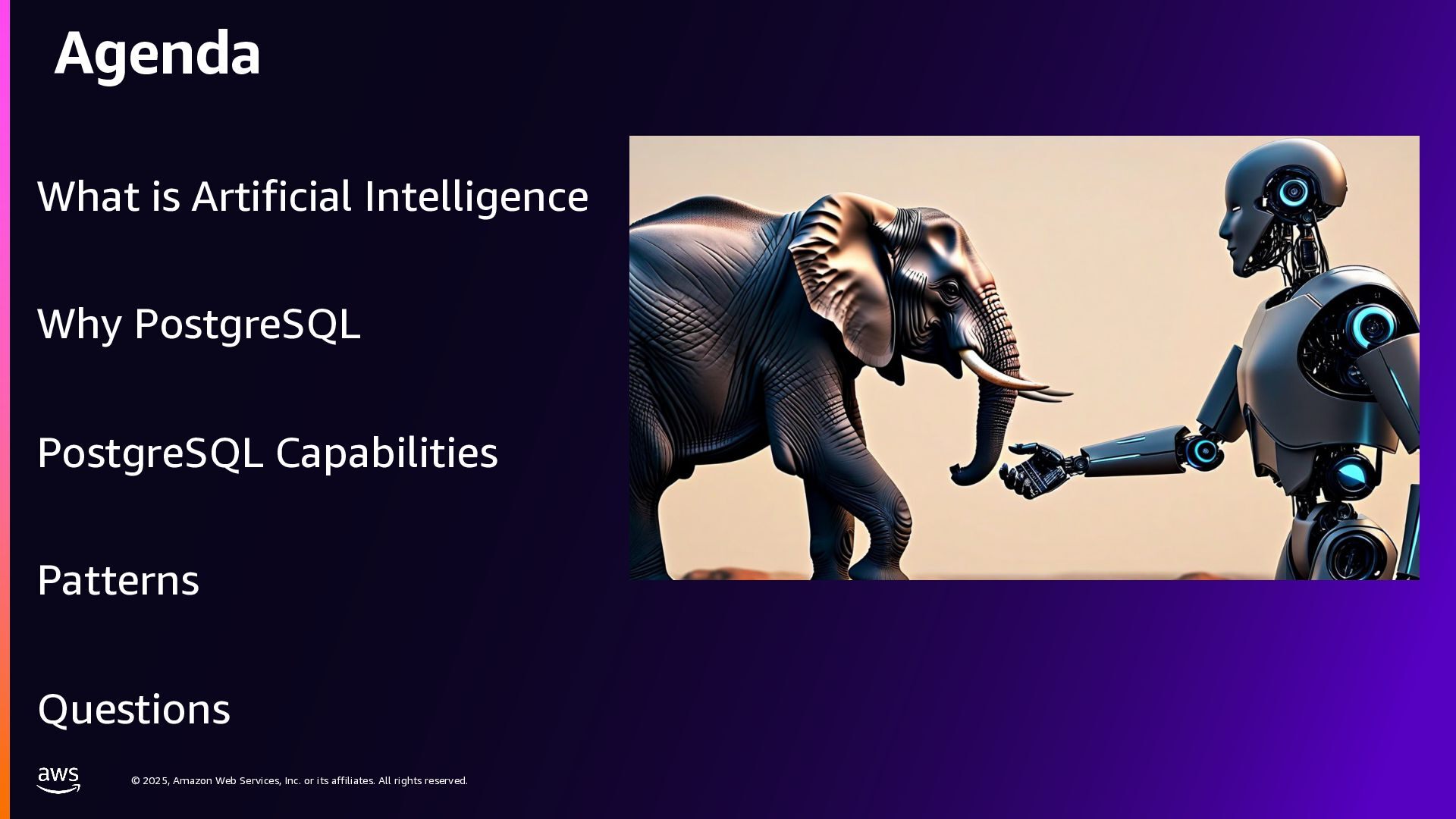 Agenda

What is Artificial Intelligence

Why PostgreSQL

PostgreSQL Capabilities

Patterns

Questions

aws

© 2025, Amazon Web Services, Inc. or its affiliates. All rights reserved.